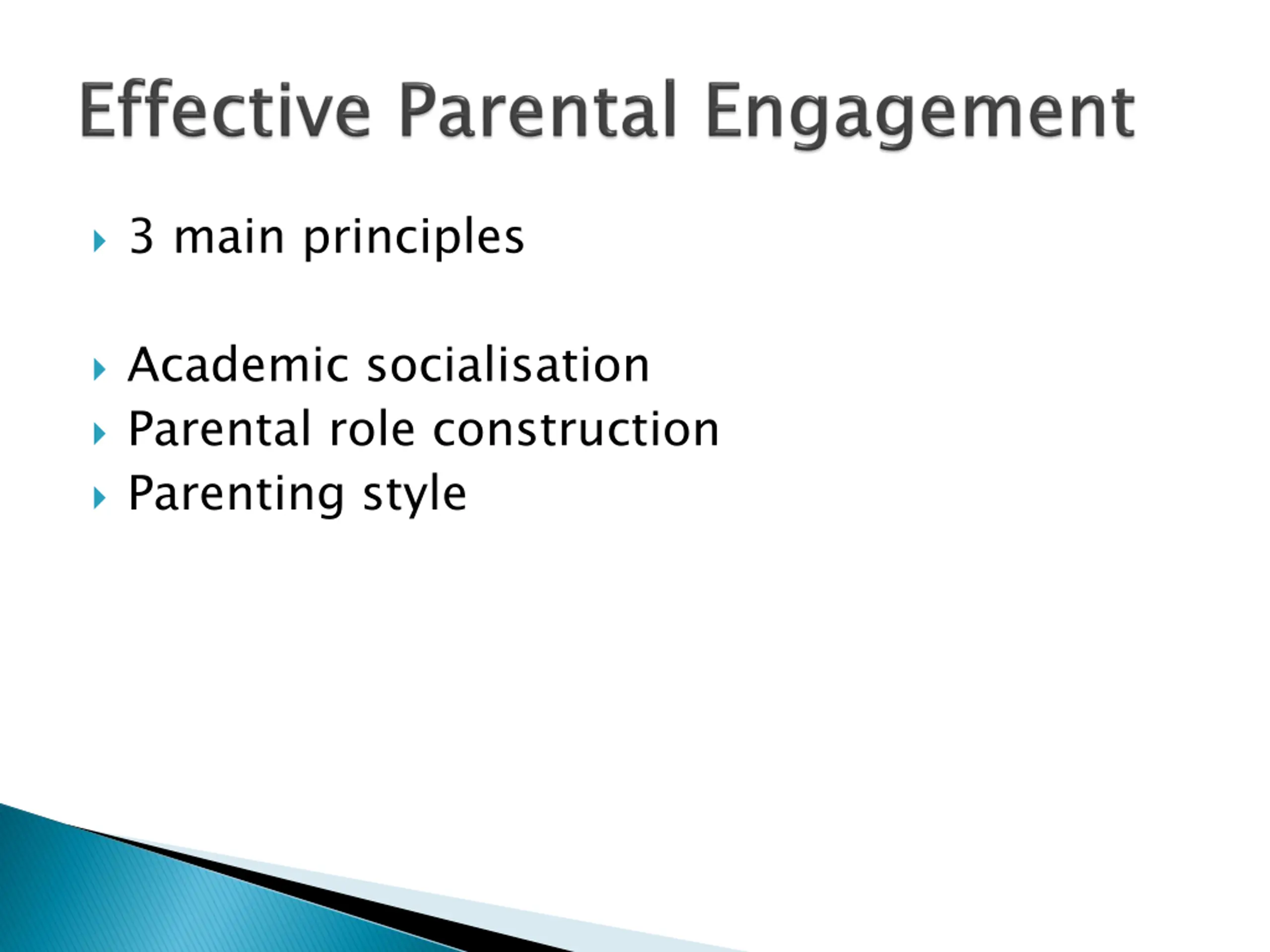 Effective Parental Engagement

3 main principles

Academic socialisation
Parental role construction
Parenting style